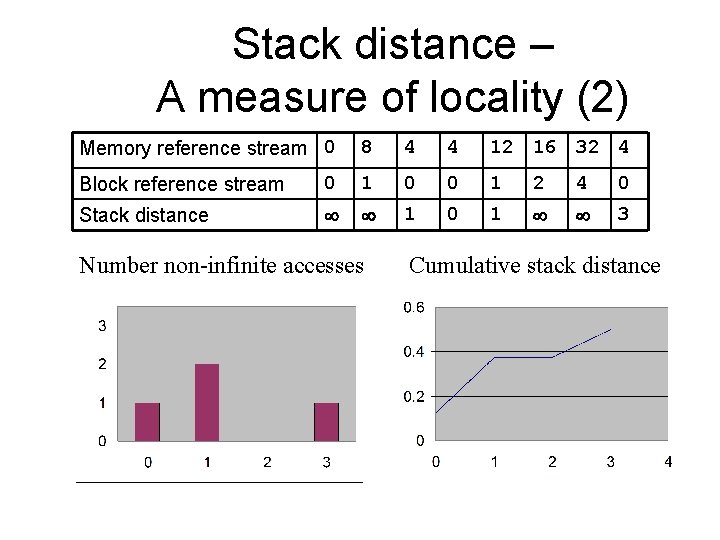 Stack distance –
A measure of locality (2)

| Memory reference stream | 0 | 8 | 4 | 4 | 12 | 16 | 32 | 4 |
|---|---|---|---|---|---|---|---|---|
| Block reference stream | 0 | 1 | 0 | 0 | 1 | 2 | 4 | 0 |
| Stack distance | $\infty$ | $\infty$ | 1 | 0 | 1 | $\infty$ | $\infty$ | 3 |

Number non-infinite accesses

3
2
1
0
0 1 2 3

Cumulative stack distance

0.6
0.4
0.2
0
0 1 2 3 4